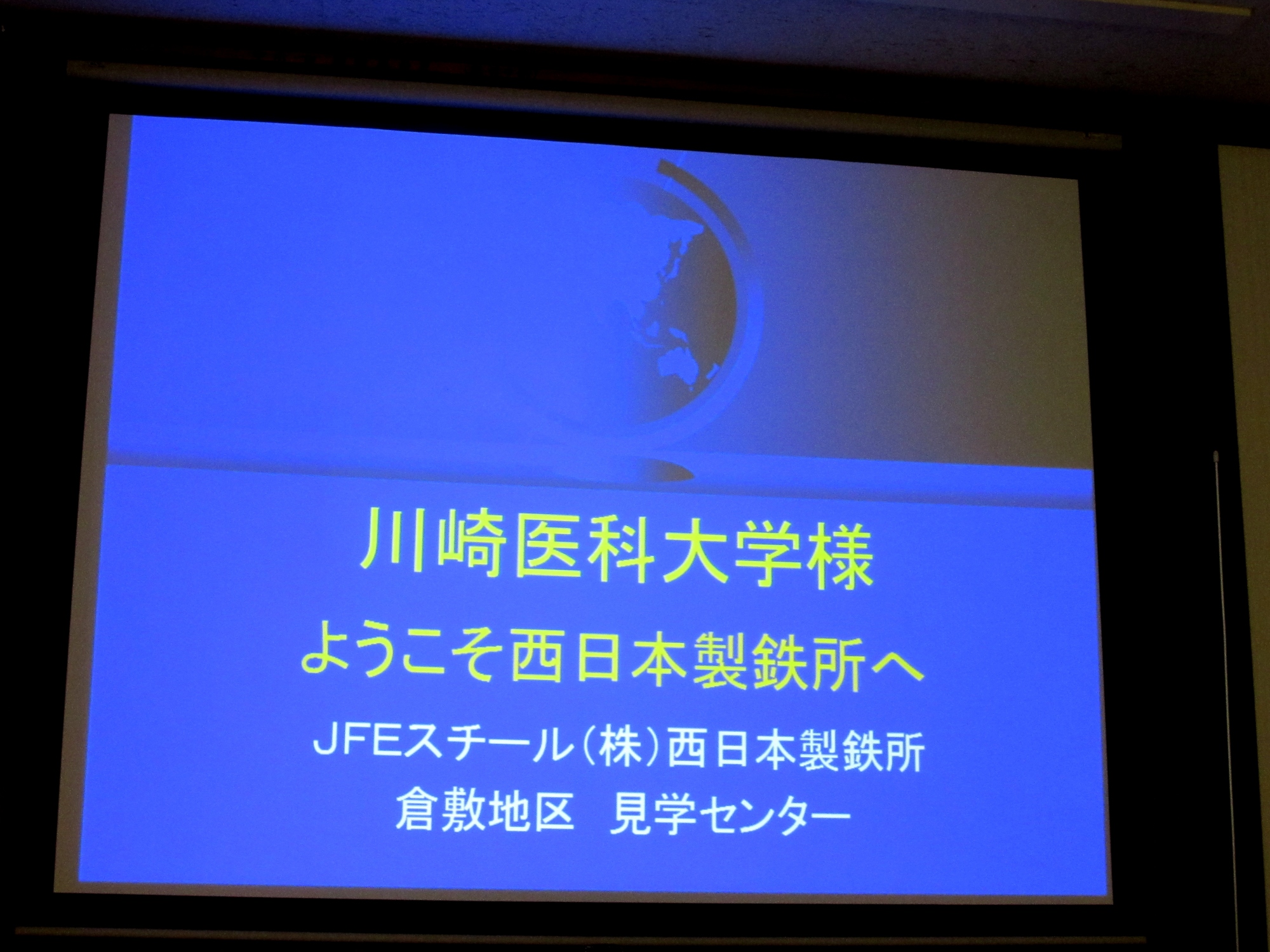 川崎医科大学様

ようこそ西日本製鉄所へ

JFEスチール（株）西日本製鉄所
倉敷地区　見学センター